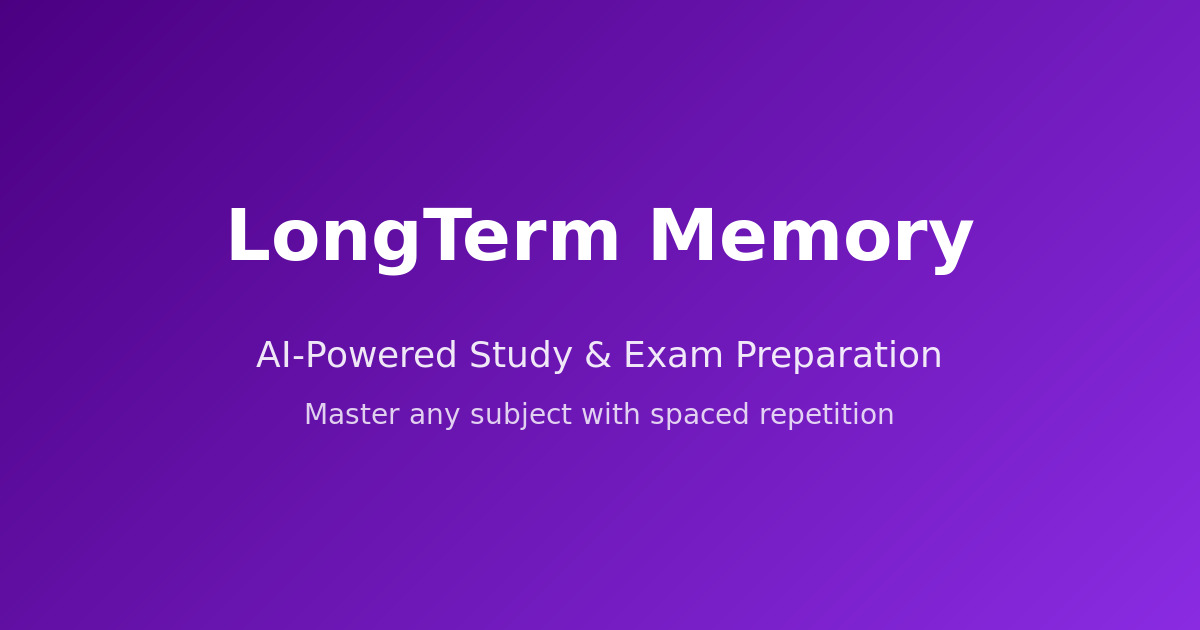 LongTerm Memory

AI-Powered Study & Exam Preparation

Master any subject with spaced repetition